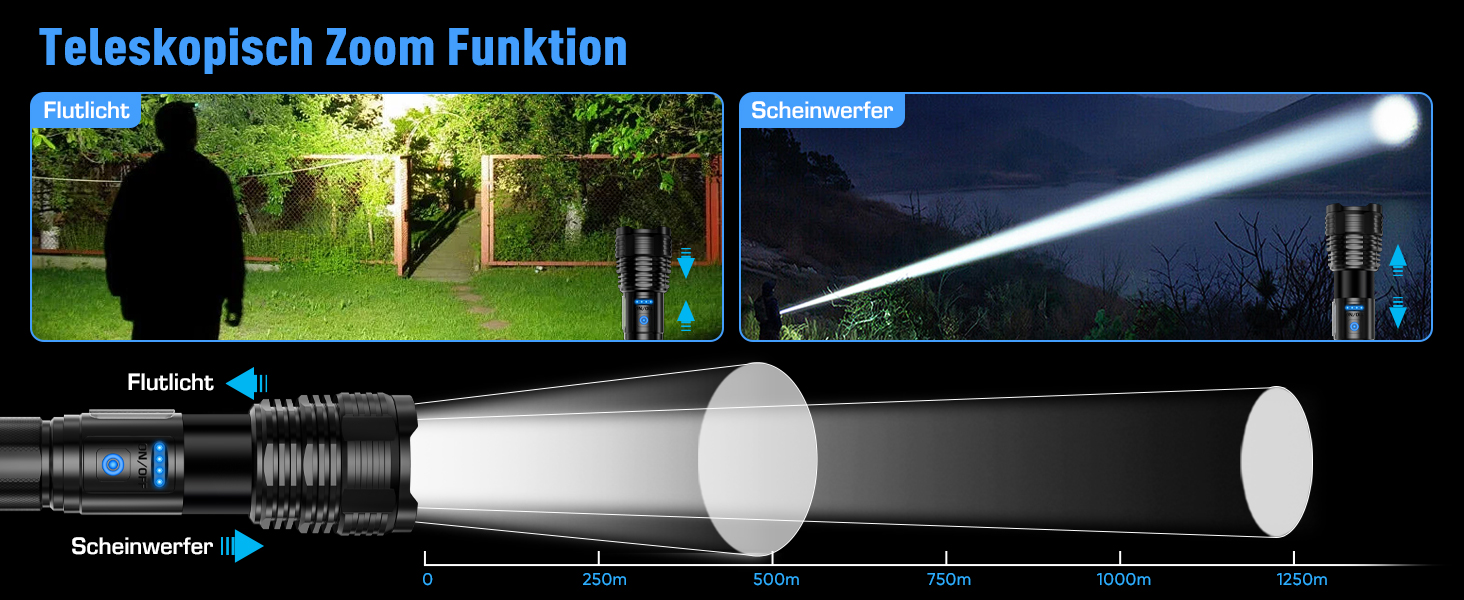 Teleskopisch Zoom Funktion

Flutlicht

Scheinwerfer

Flutlicht

ON/OFF

Scheinwerfer

0 250m 500m 750m 1000m 1250m